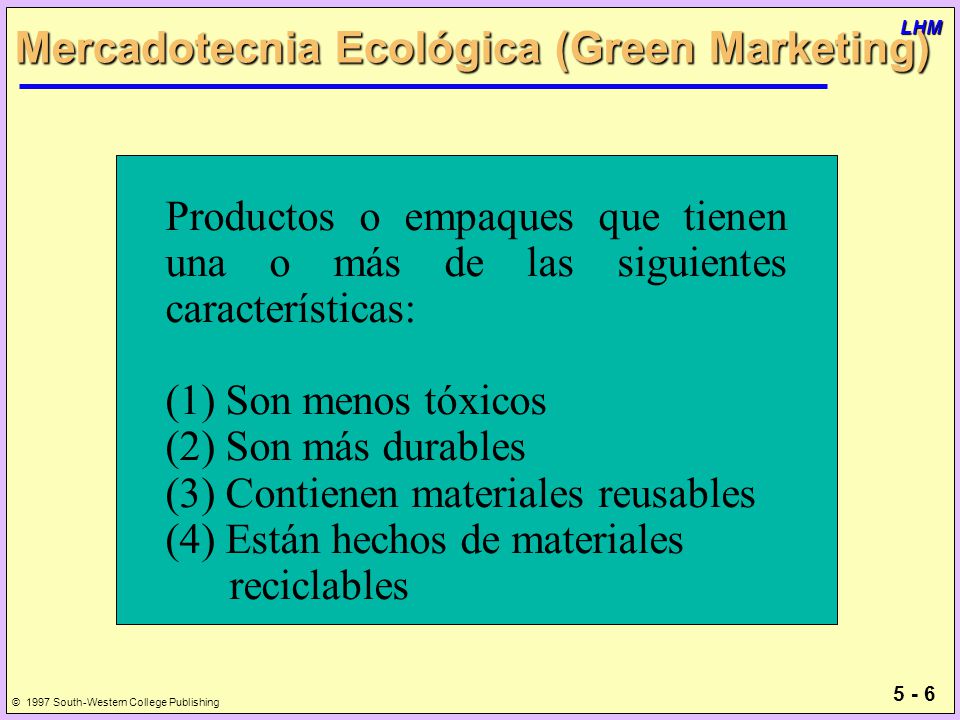 LHM

Mercadotecnia Ecológica (Green Marketing)

Productos o empaques que tienen una o más de las siguientes características:

(1) Son menos tóxicos
(2) Son más durables
(3) Contienen materiales reusables
(4) Están hechos de materiales reciclables

© 1997 South-Western College Publishing

5 - 6